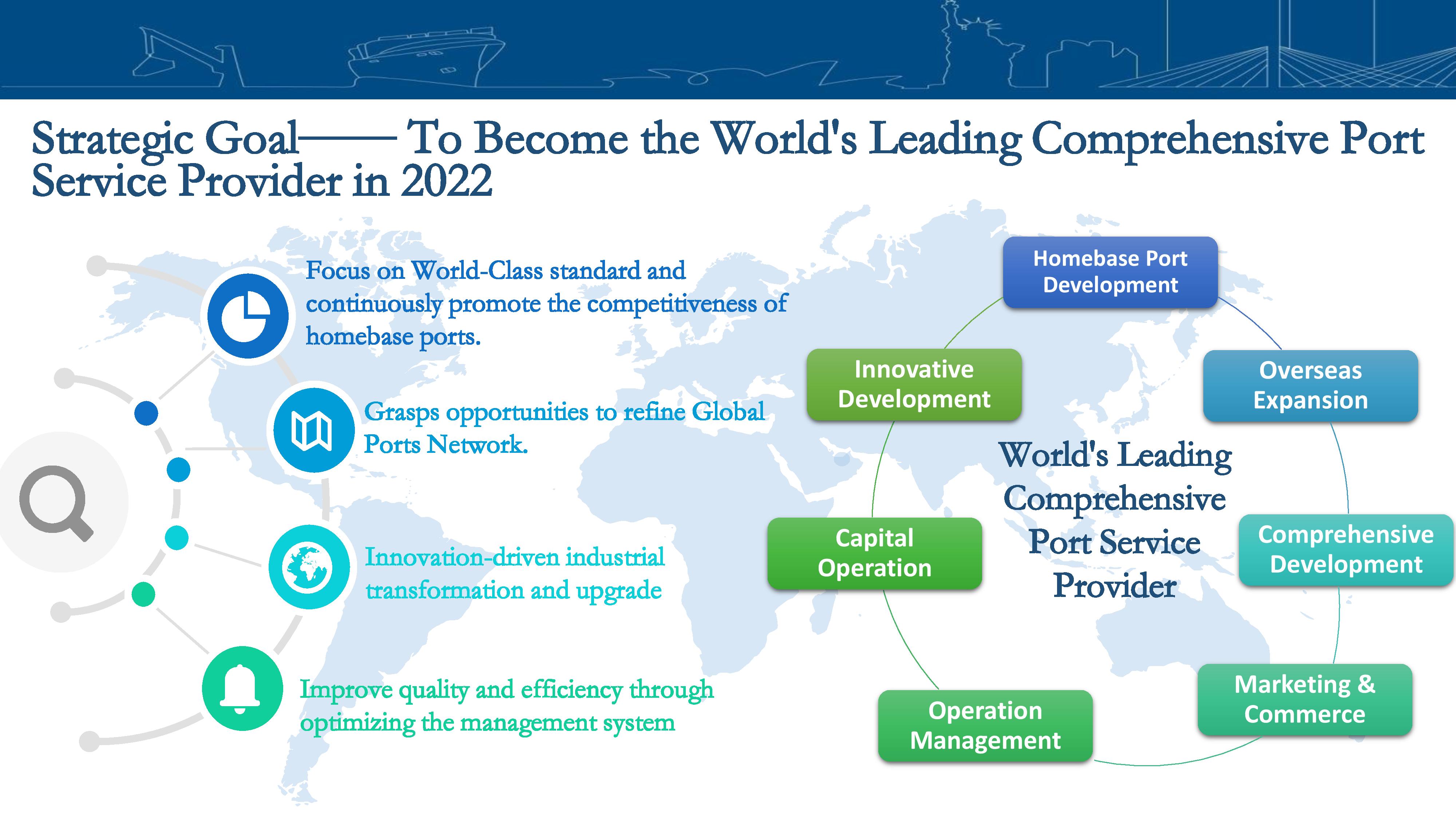 Strategic Goal—— To Become the World's Leading Comprehensive Port Service Provider in 2022

Focus on World-Class standard and continuously promote the competitiveness of homebase ports.

Grasps opportunities to refine Global Ports Network.

Innovation-driven industrial transformation and upgrade

Improve quality and efficiency through optimizing the management system

Homebase Port Development

Overseas Expansion

Comprehensive Development

Marketing & Commerce

Operation Management

Capital Operation

Innovative Development

World's Leading Comprehensive Port Service Provider